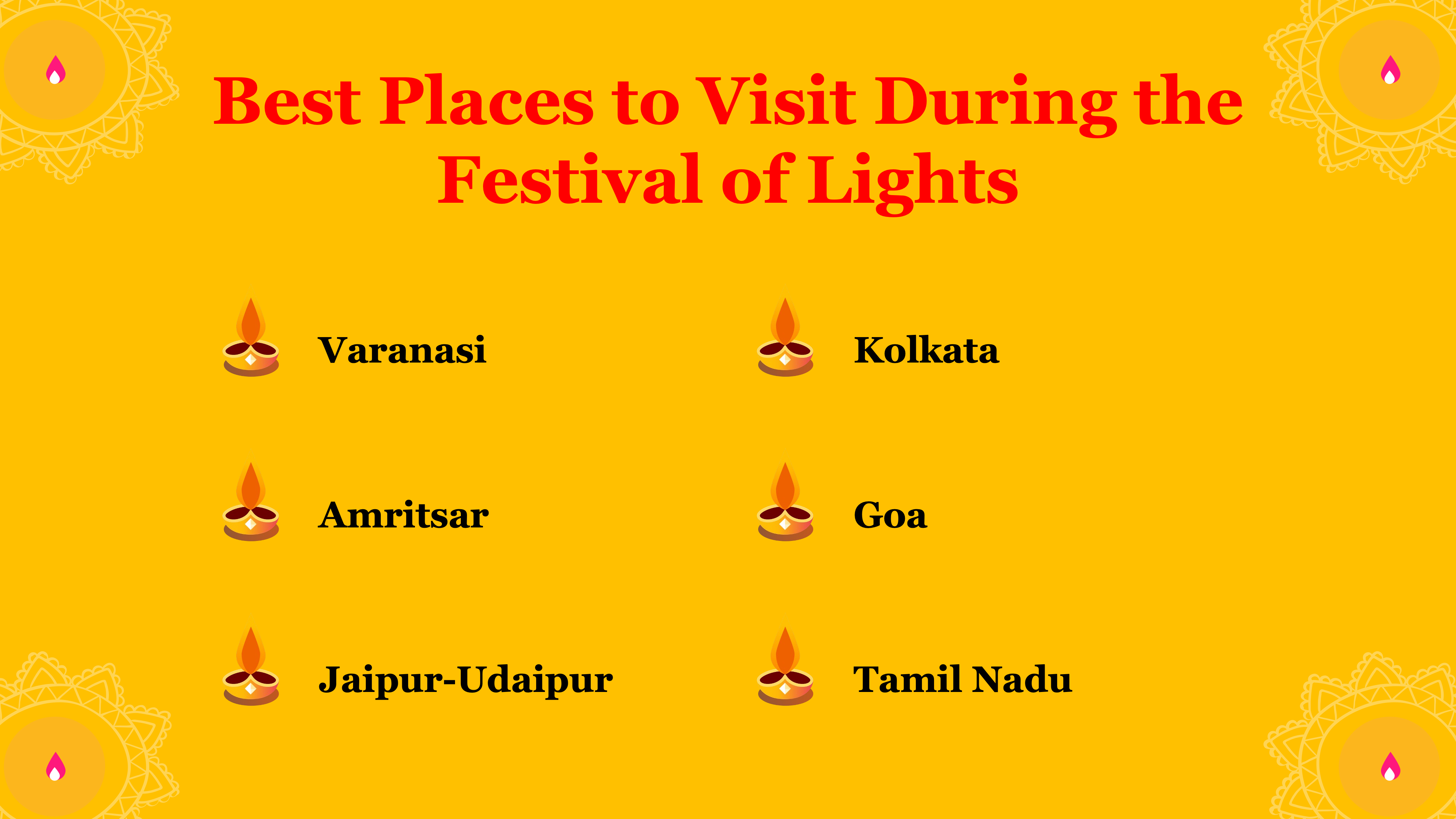 Best Places to Visit During the Festival of Lights

Varanasi

Amritsar

Jaipur-Udaipur

Kolkata

Goa

Tamil Nadu